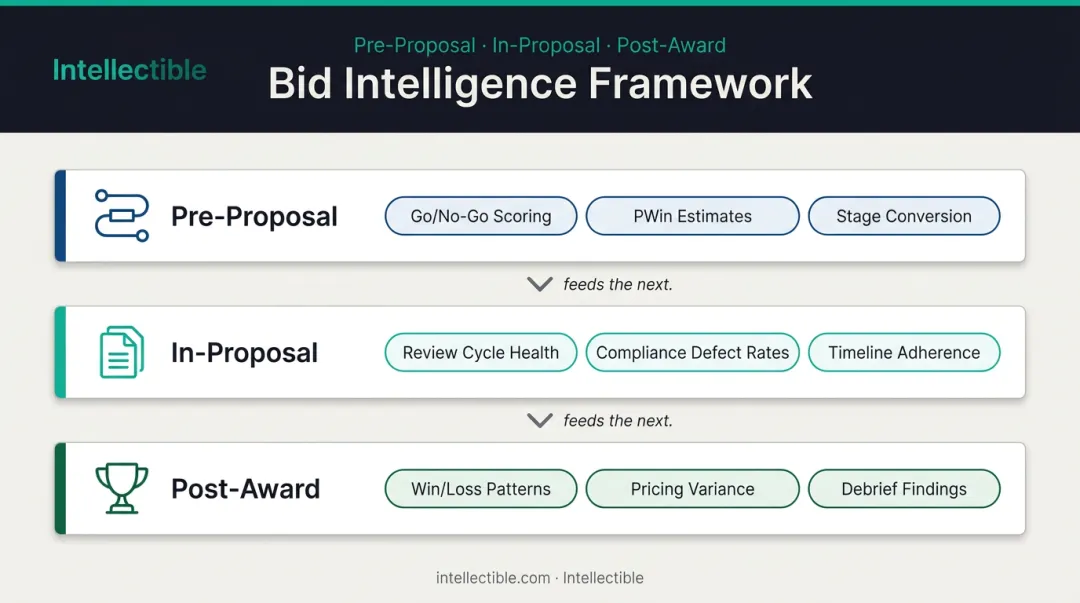 Intellectible

Pre-Proposal · In-Proposal · Post-Award

Bid Intelligence Framework

Pre-Proposal

Go/No-Go Scoring

PWin Estimates

Stage Conversion

feeds the next.

In-Proposal

Review Cycle Health

Compliance Defect Rates

Timeline Adherence

feeds the next.

Post-Award

Win/Loss Patterns

Pricing Variance

Debrief Findings

intellectible.com · Intellectible